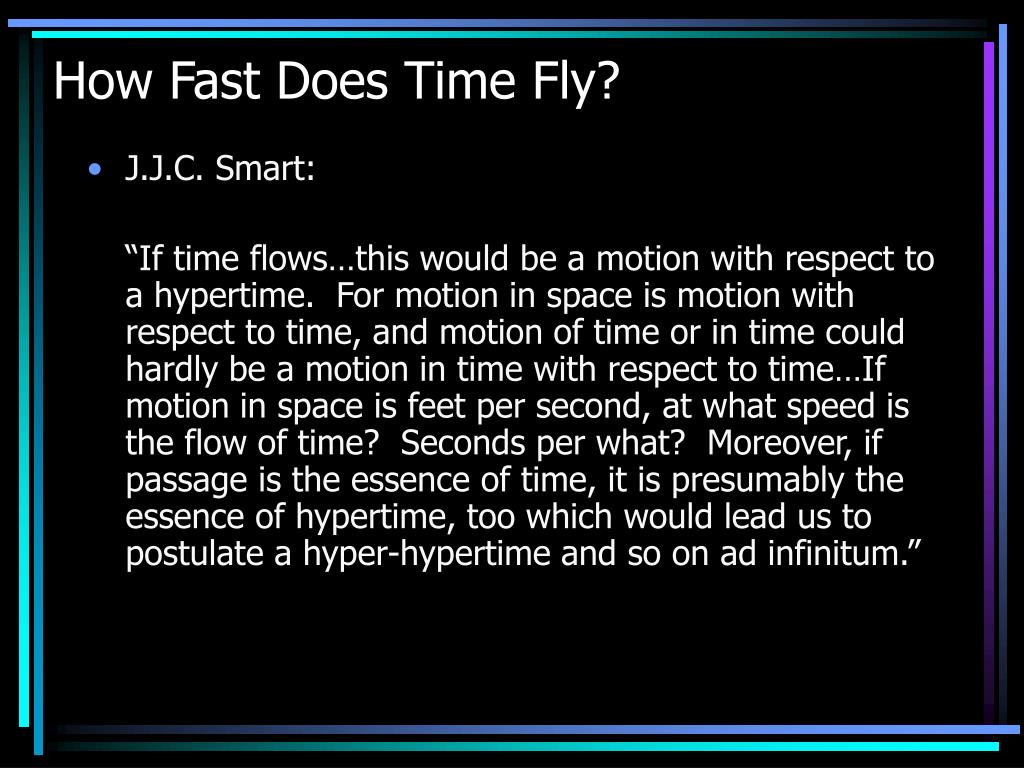 How Fast Does Time Fly?

• J.J.C. Smart:

“If time flows…this would be a motion with respect to a hypertime.  For motion in space is motion with respect to time, and motion of time or in time could hardly be a motion in time with respect to time…If motion in space is feet per second, at what speed is the flow of time?  Seconds per what?  Moreover, if passage is the essence of time, it is presumably the essence of hypertime, too which would lead us to postulate a hyper-hypertime and so on ad infinitum.”